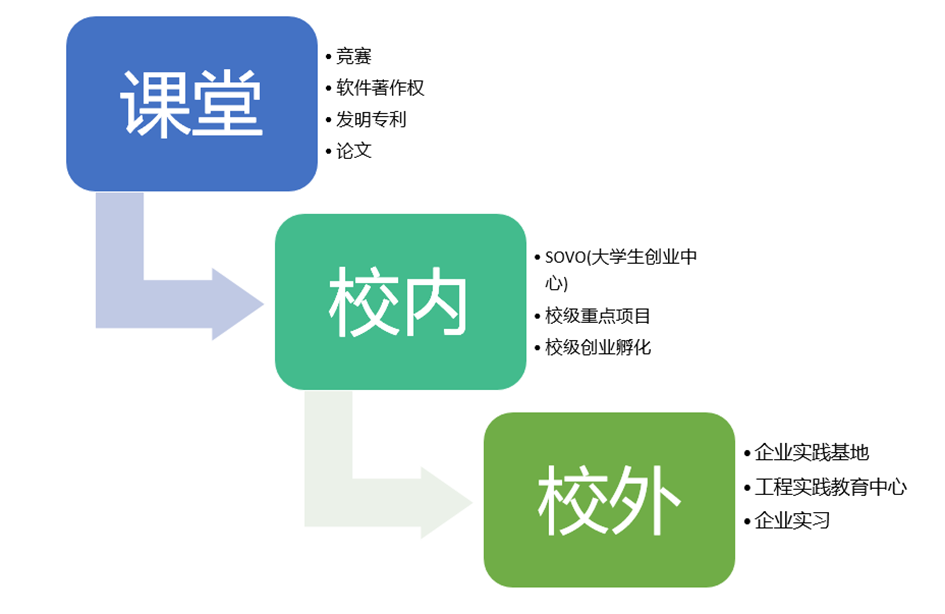 课堂

• 竞赛
• 软件著作权
• 发明专利
• 论文

校内

• SOVO(大学生创业中心)
• 校级重点项目
• 校级创业孵化

校外

• 企业实践基地
• 工程实践教育中心
• 企业实习